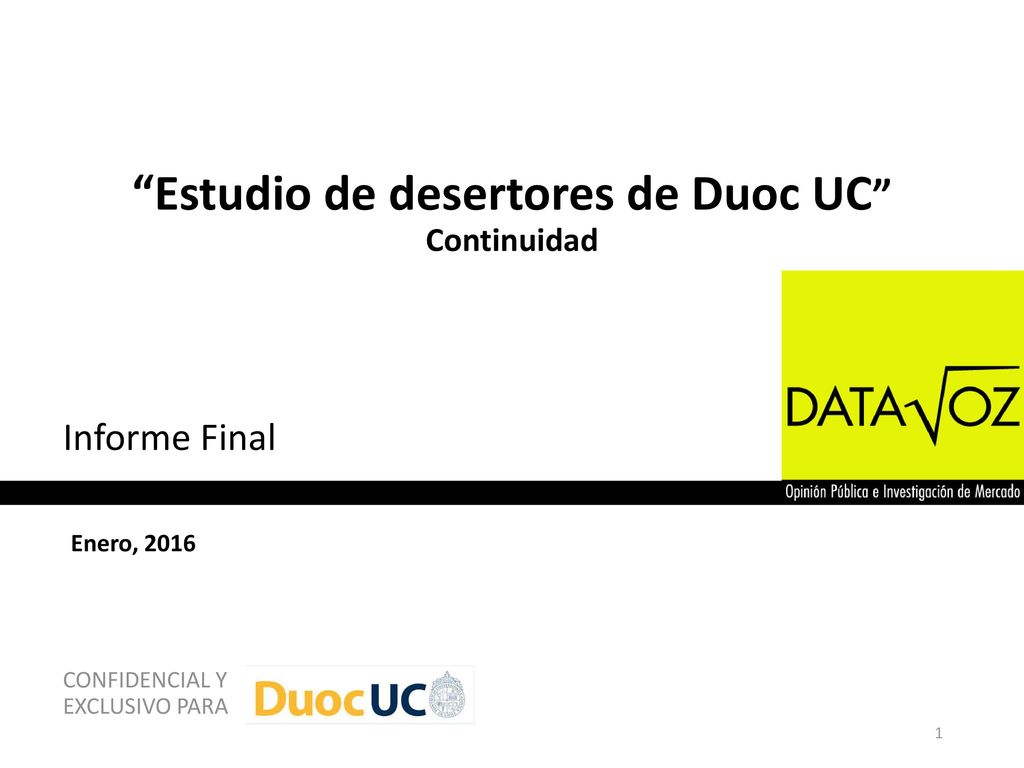 “Estudio de desertores de Duoc UC”
Continuidad

DATAVOZ

Informe Final

Opinión Pública e Investigación de Mercado

Enero, 2016

CONFIDENCIAL Y EXCLUSIVO PARA

DuocUC

1